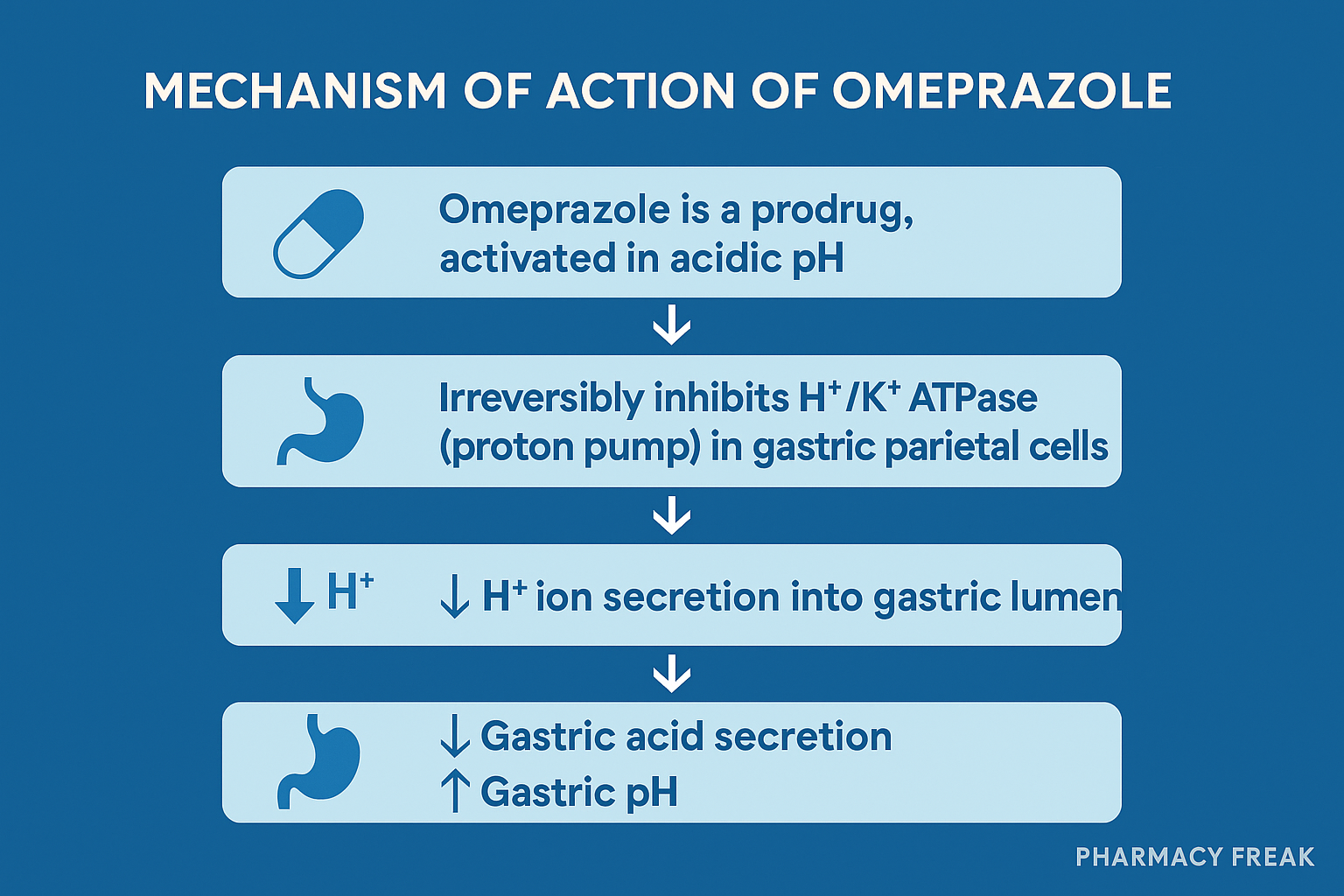 MECHANISM OF ACTION OF OMEPRAZOLE

Omeprazole is a prodrug, activated in acidic pH

↓

Irreversibly inhibits $H^+/K^+$ ATPase (proton pump) in gastric parietal cells

↓

↓ $H^+$

↓ $H^+$ ion secretion into gastric lumen

↓

↓ Gastric acid secretion
↑ Gastric pH

PHARMACY FREAK